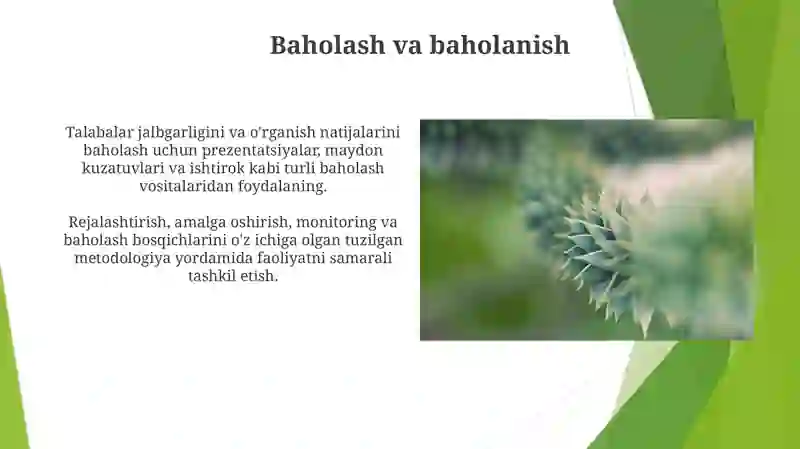 Baholash va baholanish

Talabalar jalbgarligini va o'rganish natijalarini baholash uchun prezentatsiyalar, maydon kuzatuvlari va ishtirok kabi turli baholash vositalaridan foydalaning.

Rejalashtirish, amalga oshirish, monitoring va baholash bosqichlarini o'z ichiga olgan tuzilgan metodologiya yordamida faoliyatni samarali tashkil etish.